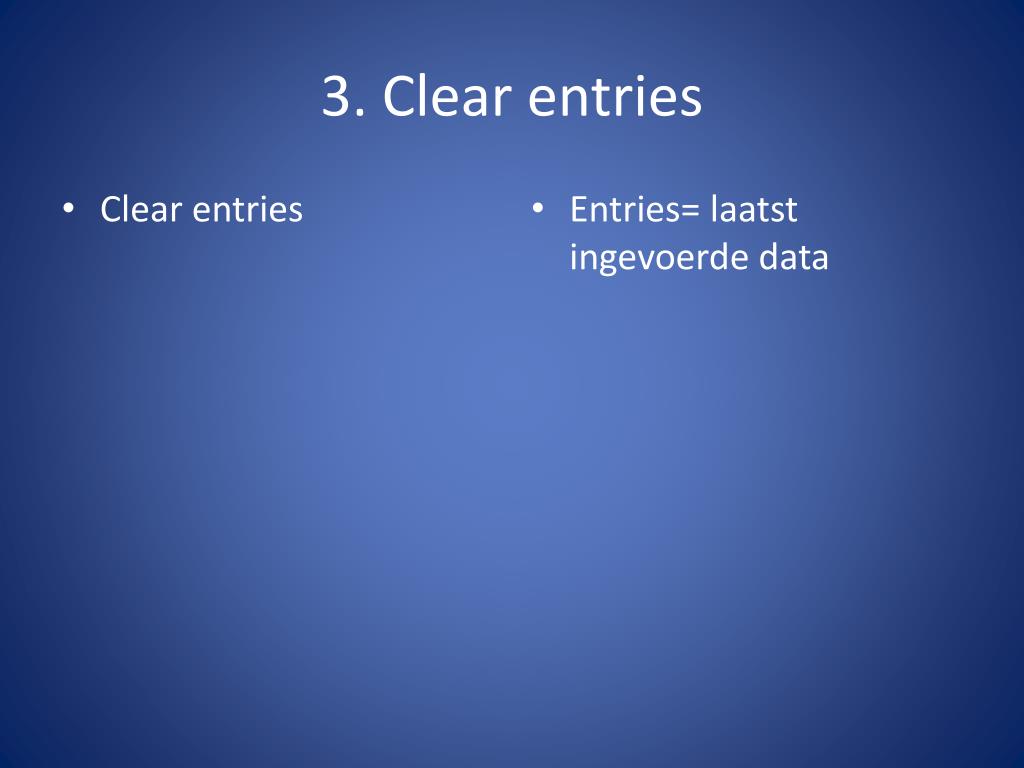 3. Clear entries

• Clear entries

• Entries= laatst ingevoerde data